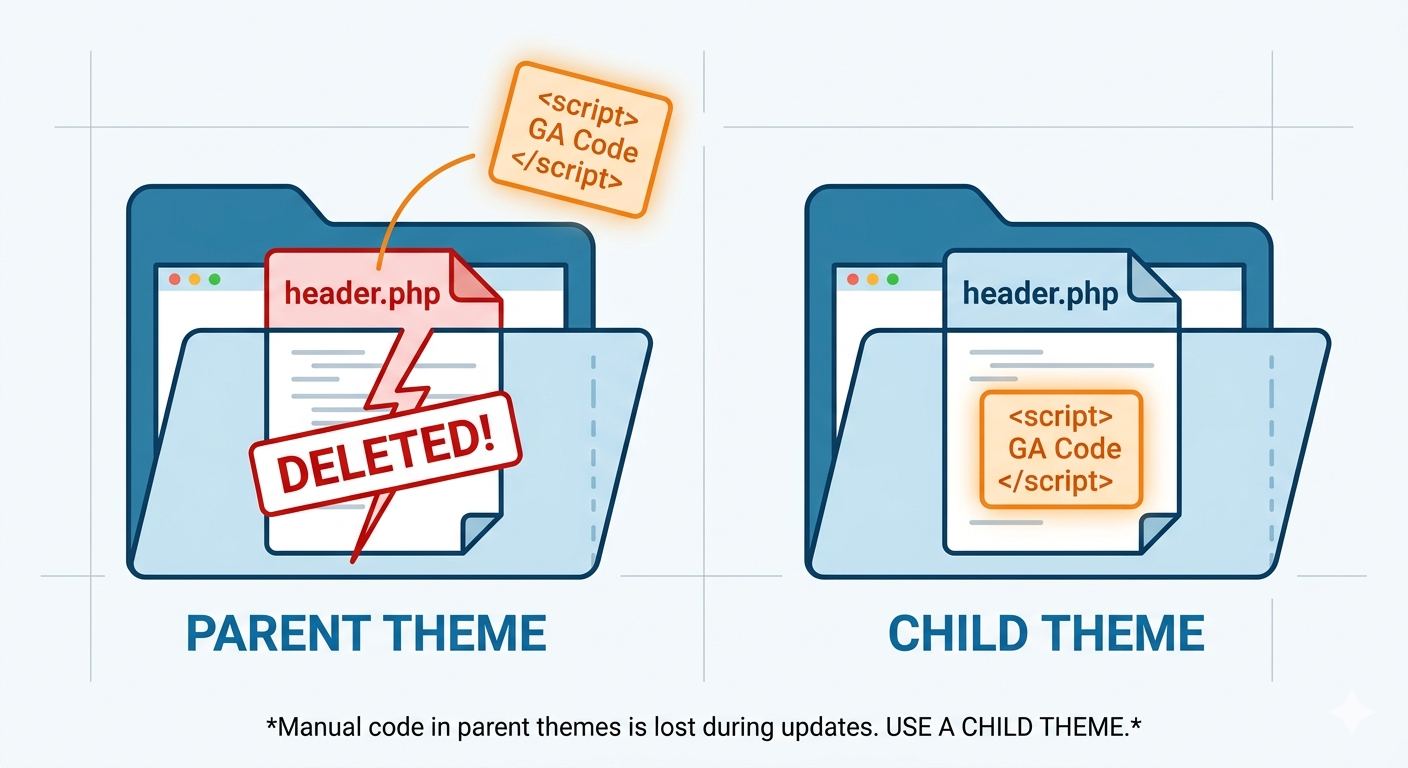 <script>
GA Code
</script>

header.php

DELETED!

PARENT THEME

header.php

<script>
GA Code
</script>

CHILD THEME

*Manual code in parent themes is lost during updates. USE A CHILD THEME.*